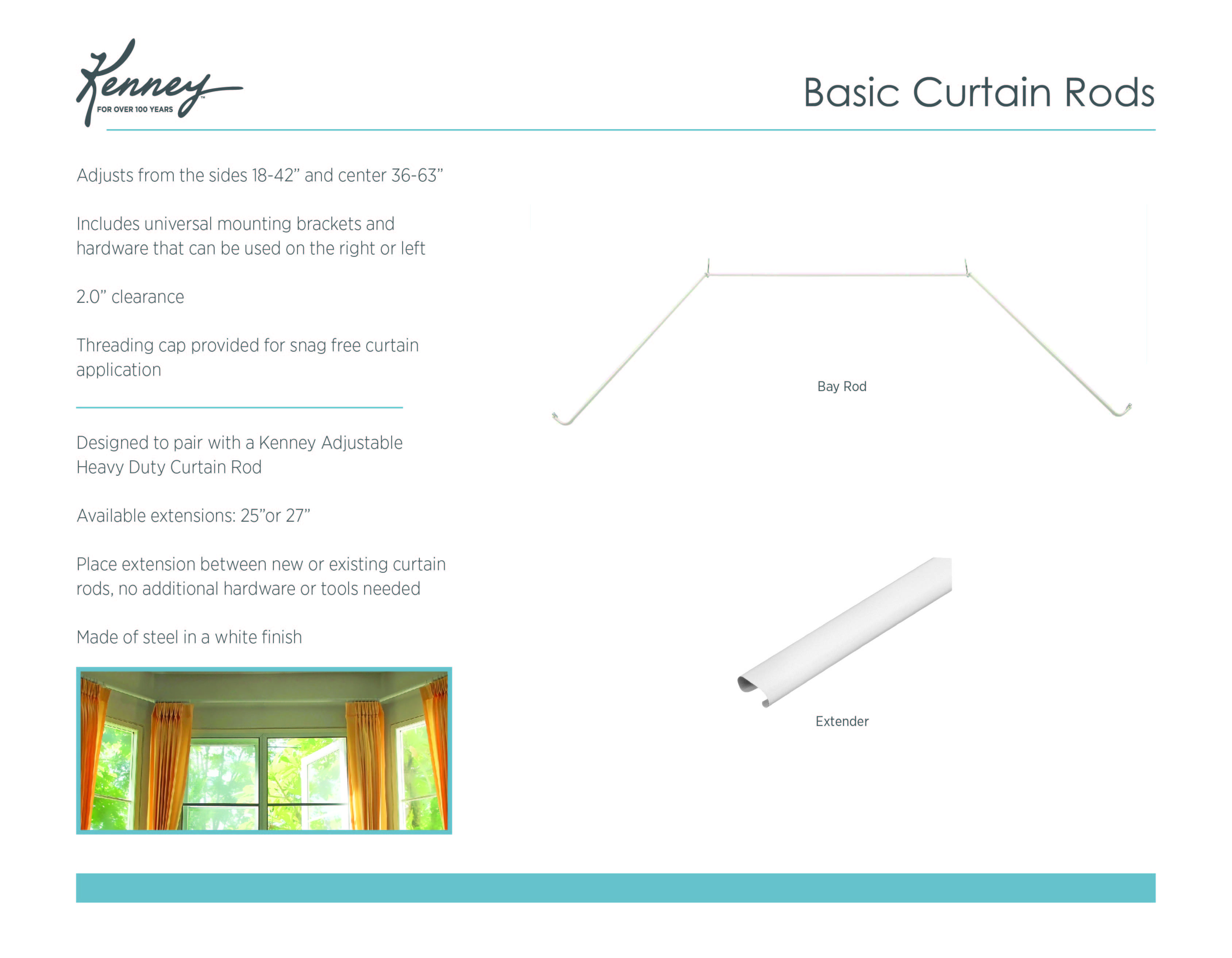 Kenney™
FOR OVER 100 YEARS

Basic Curtain Rods

Adjusts from the sides 18-42” and center 36-63”

Includes universal mounting brackets and hardware that can be used on the right or left

2.0” clearance

Threading cap provided for snag free curtain application

Designed to pair with a Kenney Adjustable Heavy Duty Curtain Rod

Available extensions: 25”or 27”

Place extension between new or existing curtain rods, no additional hardware or tools needed

Made of steel in a white finish

Bay Rod

Extender